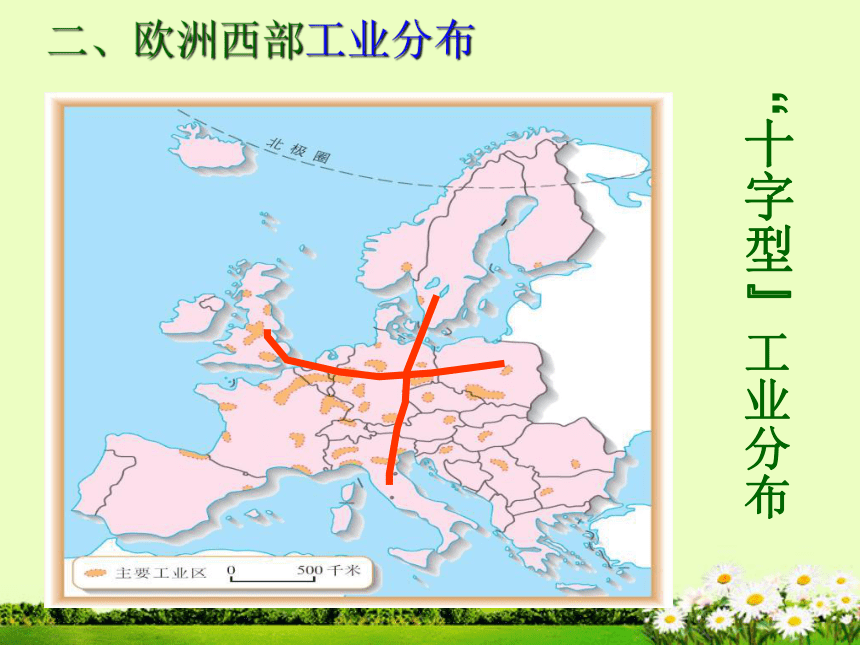 二、欧洲西部工业分布

北极圈

主要工业区 0 500 千米

“十字型”工业分布